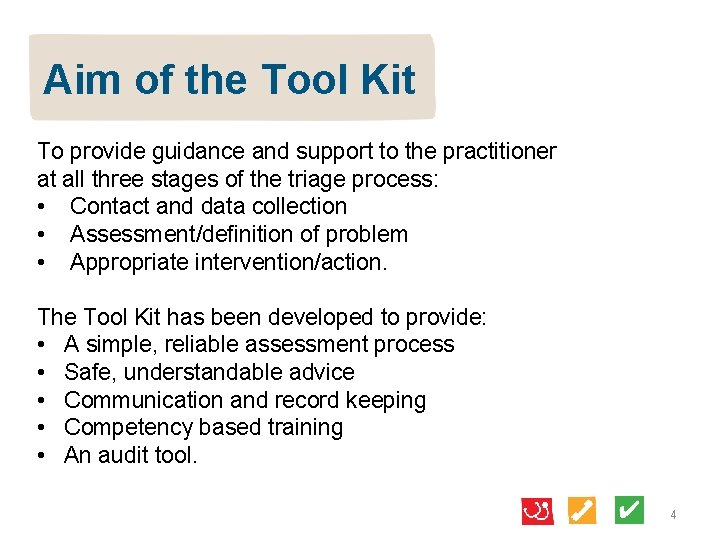 Aim of the Tool Kit

To provide guidance and support to the practitioner at all three stages of the triage process:
• Contact and data collection
• Assessment/definition of problem
• Appropriate intervention/action.

The Tool Kit has been developed to provide:
• A simple, reliable assessment process
• Safe, understandable advice
• Communication and record keeping
• Competency based training
• An audit tool.

4